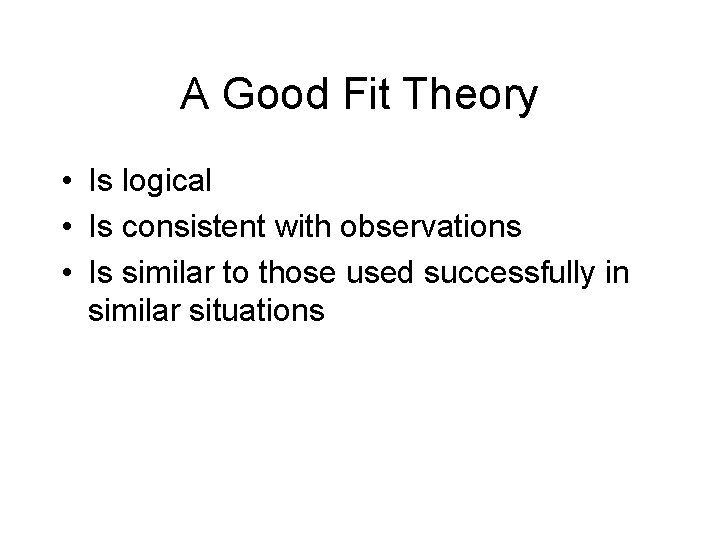 A Good Fit Theory

• Is logical
• Is consistent with observations
• Is similar to those used successfully in similar situations